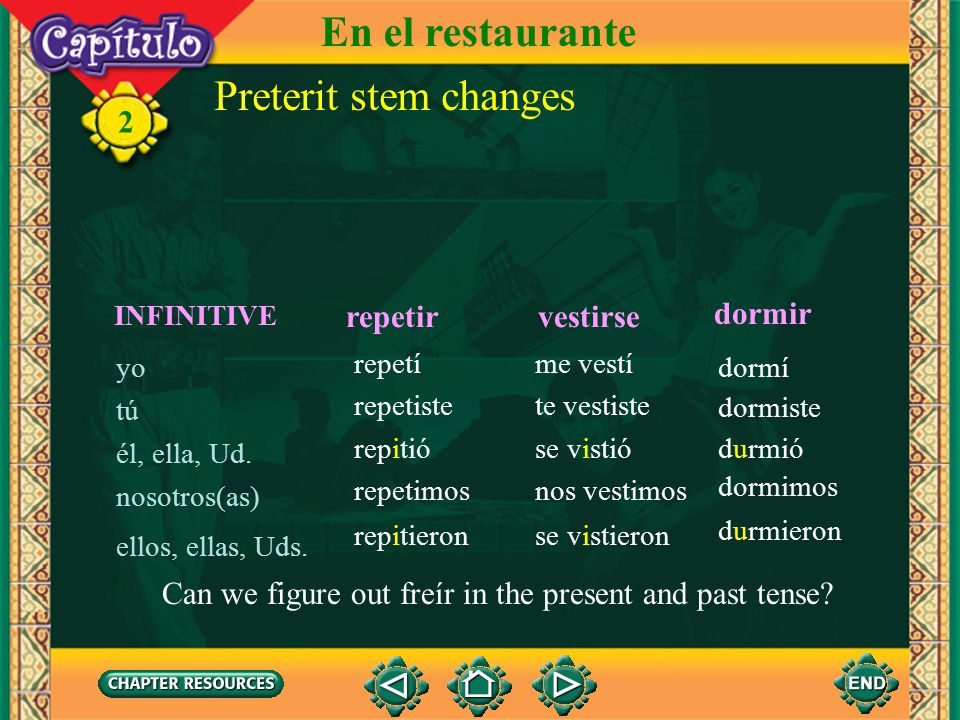 Capítulo
2
En el restaurante
Preterit stem changes

| INFINITIVE | repetir | vestirse | dormir |
|---|---|---|---|
| yo | repetí | me vestí | dormí |
| tú | repetiste | te vestiste | dormiste |
| él, ella, Ud. | repitió | se vistió | durmió |
| nosotros(as) | repetimos | nos vestimos | dormimos |
| ellos, ellas, Uds. | repitieron | se vistieron | durmieron |

Can we figure out freír in the present and past tense?

CHAPTER RESOURCES
END